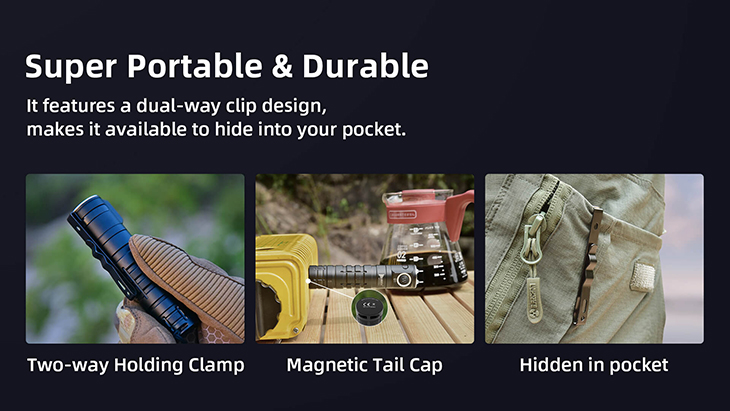 Super Portable & Durable

It features a dual-way clip design, makes it available to hide into your pocket.

Two-way Holding Clamp

Magnetic Tail Cap

Hidden in pocket